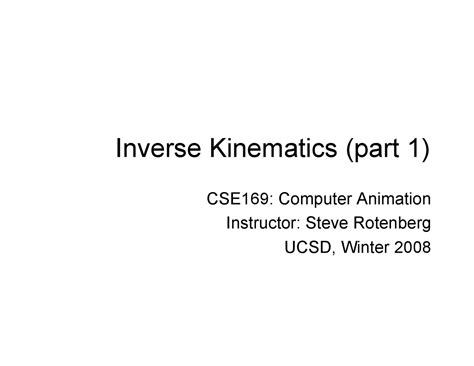 Inverse Kinematics (part 1)

CSE169: Computer Animation
Instructor: Steve Rotenberg
UCSD, Winter 2008